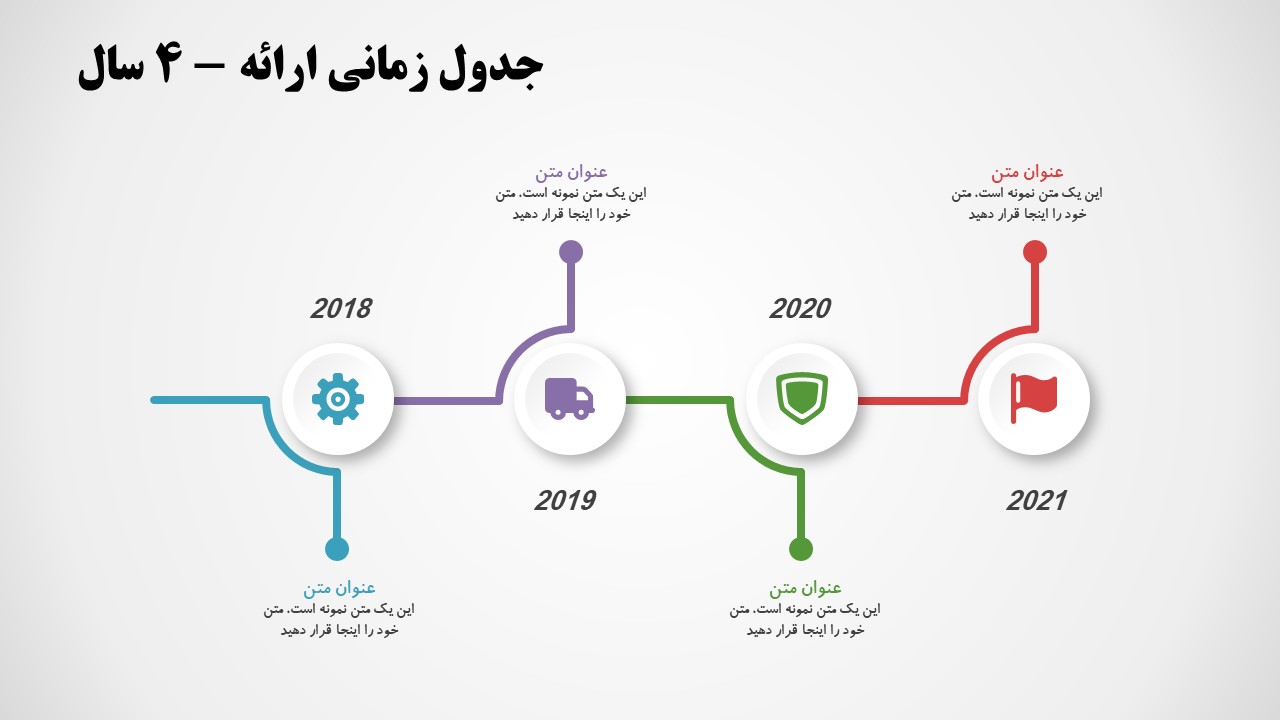 جدول زمانی ارائه – ۴ سال

عنوان متن
این یک متن نمونه است. متن خود را اینجا قرار دهید

عنوان متن
این یک متن نمونه است. متن خود را اینجا قرار دهید

2018

2020

2019

2021

عنوان متن
این یک متن نمونه است. متن خود را اینجا قرار دهید

عنوان متن
این یک متن نمونه است. متن خود را اینجا قرار دهید